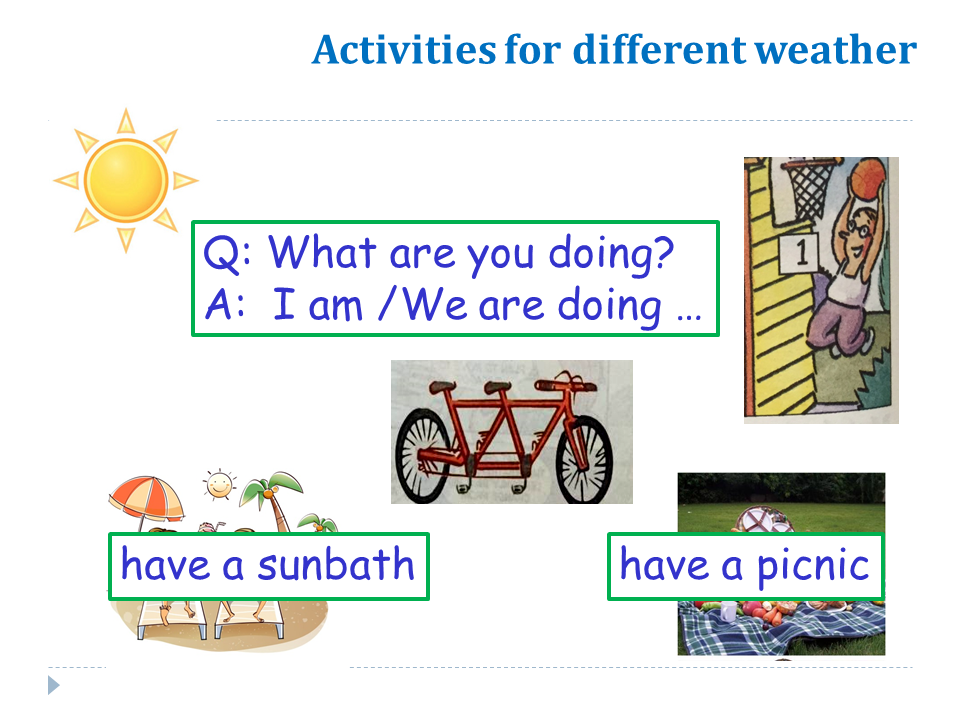 Activities for different weather

Q: What are you doing?
A: I am /We are doing …

1

have a sunbath

have a picnic